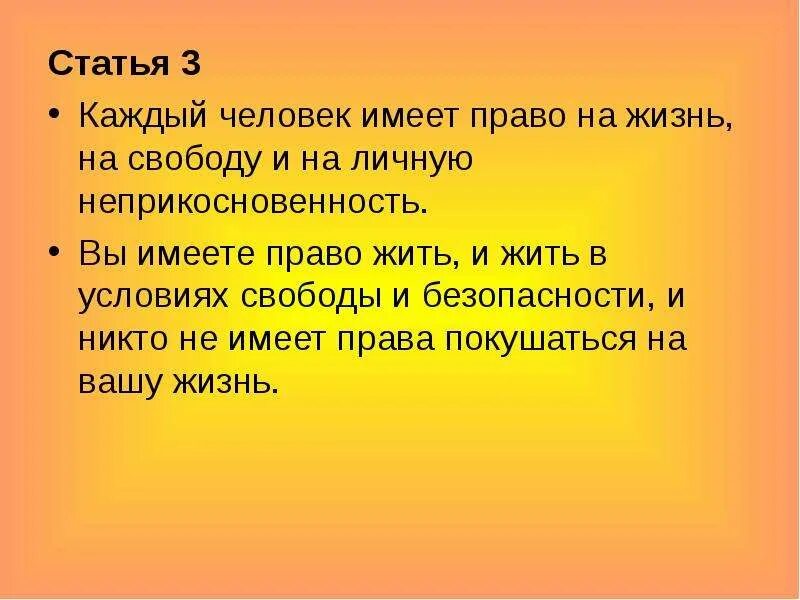 Статья 3

• Каждый человек имеет право на жизнь, на свободу и на личную неприкосновенность.

• Вы имеете право жить, и жить в условиях свободы и безопасности, и никто не имеет права покушаться на вашу жизнь.